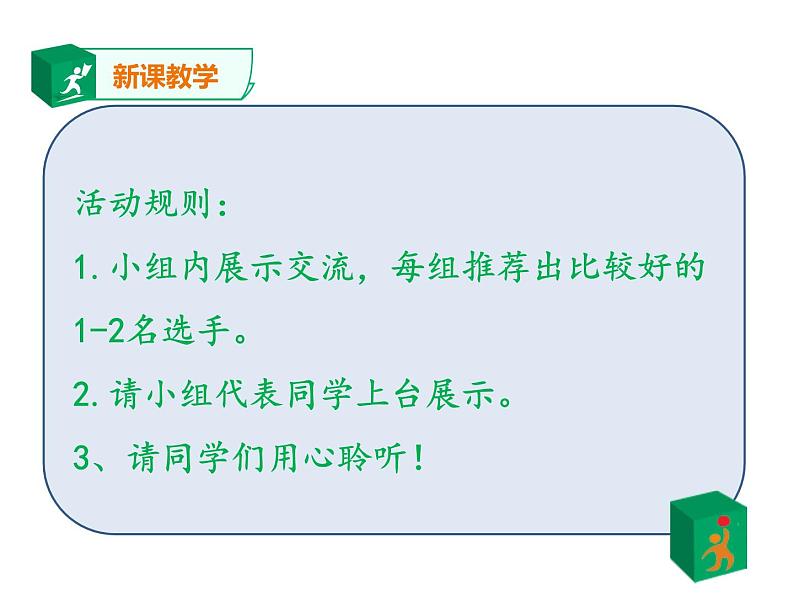 新课教学

活动规则：

1.小组内展示交流，每组推荐出比较好的1-2名选手。

2.请小组代表同学上台展示。

3、请同学们用心聆听！